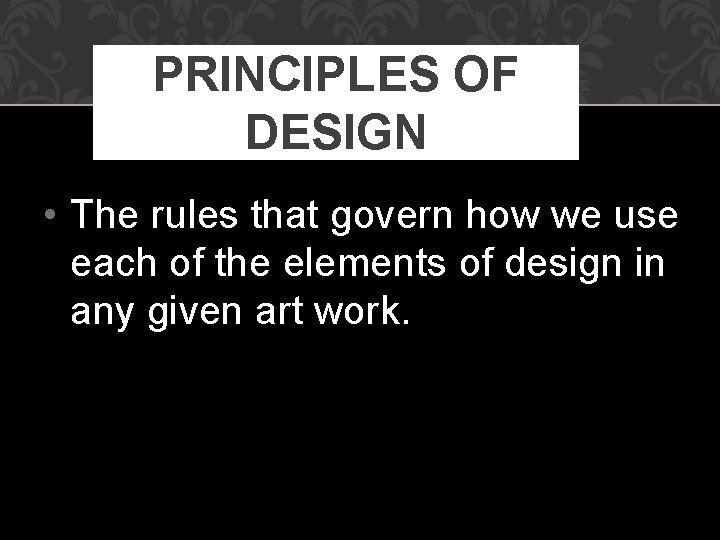 PRINCIPLES OF DESIGN

• The rules that govern how we use each of the elements of design in any given art work.